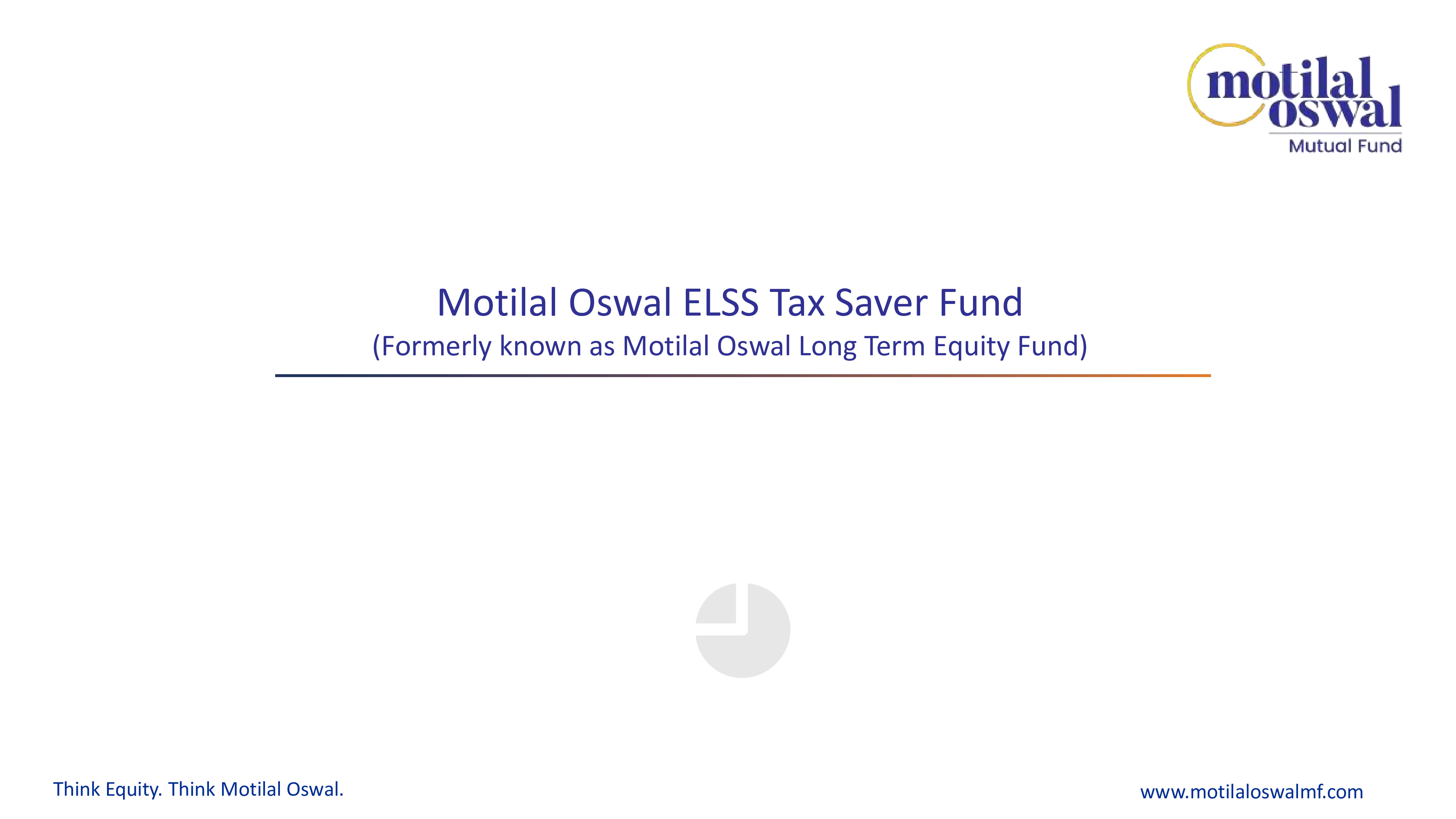 motilal oswal
Mutual Fund

Motilal Oswal ELSS Tax Saver Fund
(Formerly known as Motilal Oswal Long Term Equity Fund)

Think Equity. Think Motilal Oswal.

www.motilaloswalmf.com